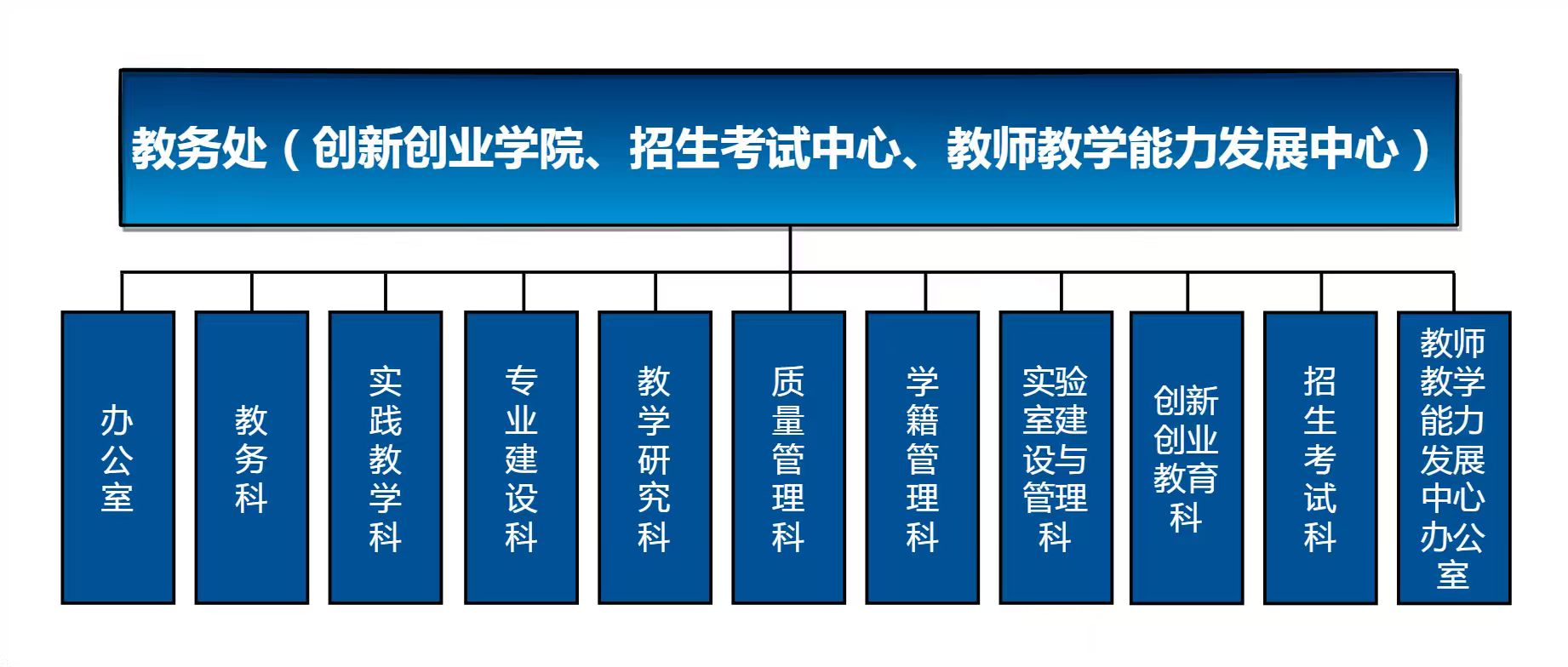 教务处（创新创业学院、招生考试中心、教师教学能力发展中心）

办公室

教务科

实践教学科

专业建设科

教学研究科

质量管理科

学籍管理科

实验室建设与管理科

创新创业教育科

招生考试科

教师教学能力发展中心办公室